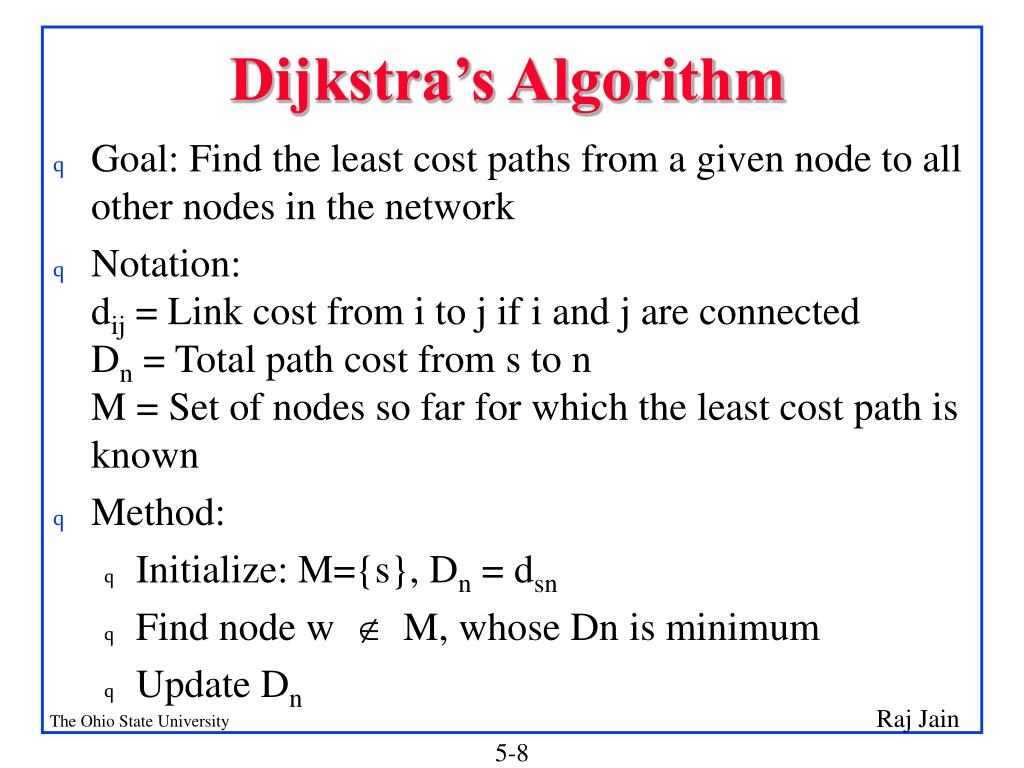 Dijkstra's Algorithm

q Goal: Find the least cost paths from a given node to all other nodes in the network

q Notation:
$d_{ij}$ = Link cost from i to j if i and j are connected
$D_n$ = Total path cost from s to n
M = Set of nodes so far for which the least cost path is known

q Method:

q Initialize: M={s}, $D_n = d_{sn}$

q Find node w $\notin$ M, whose Dn is minimum

q Update $D_n$

The Ohio State University

Raj Jain

5-8